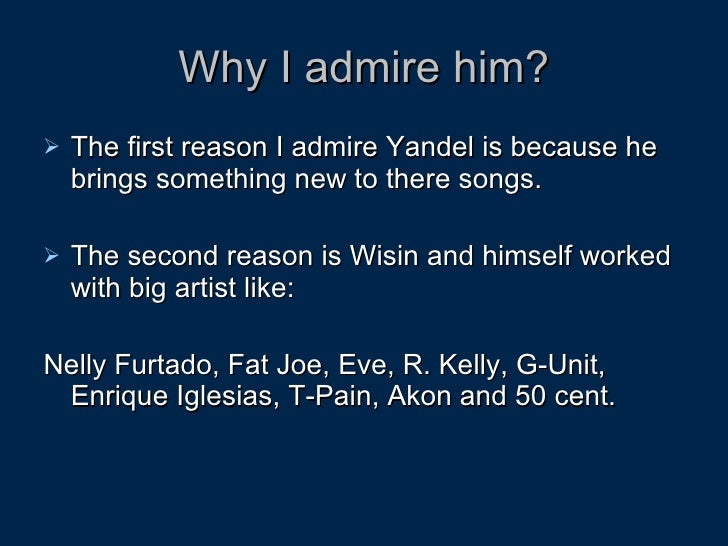 Why I admire him?

➢ The first reason I admire Yandel is because he brings something new to there songs.

➢ The second reason is Wisin and himself worked with big artist like:

Nelly Furtado, Fat Joe, Eve, R. Kelly, G-Unit, Enrique Iglesias, T-Pain, Akon and 50 cent.